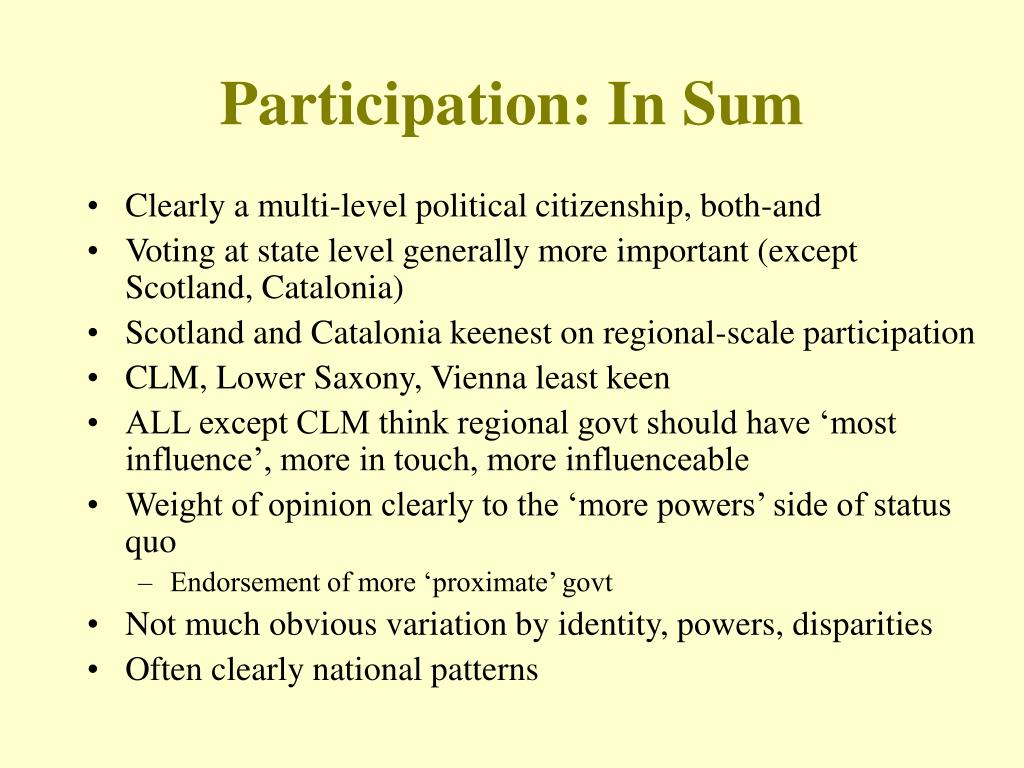 Participation: In Sum

• Clearly a multi-level political citizenship, both-and
• Voting at state level generally more important (except Scotland, Catalonia)
• Scotland and Catalonia keenest on regional-scale participation
• CLM, Lower Saxony, Vienna least keen
• ALL except CLM think regional govt should have ‘most influence’, more in touch, more influenceable
• Weight of opinion clearly to the ‘more powers’ side of status quo
  – Endorsement of more ‘proximate’ govt
• Not much obvious variation by identity, powers, disparities
• Often clearly national patterns